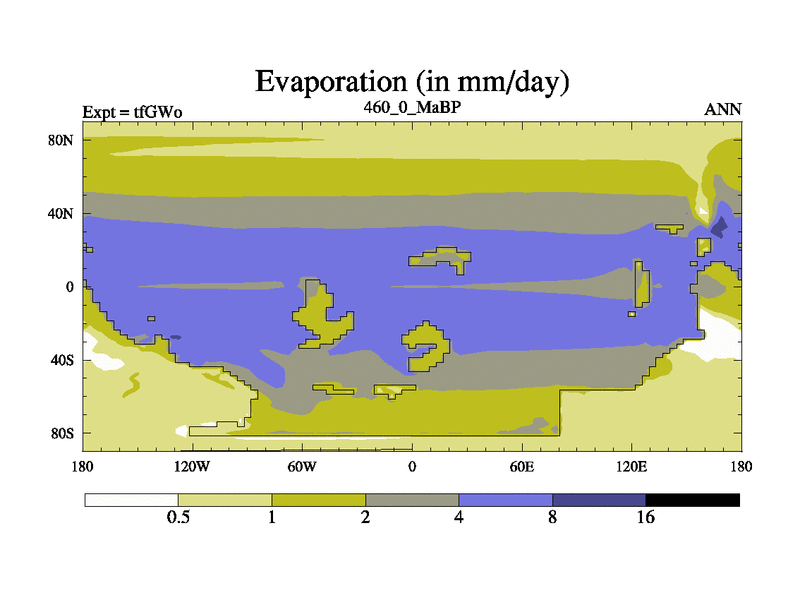 Evaporation (in mm/day)

Expt = tfGWo

460_0_MaBP

ANN

80N
40N
0
40S
80S

180
120W
60W
0
60E
120E
180

0.5
1
2
4
8
16